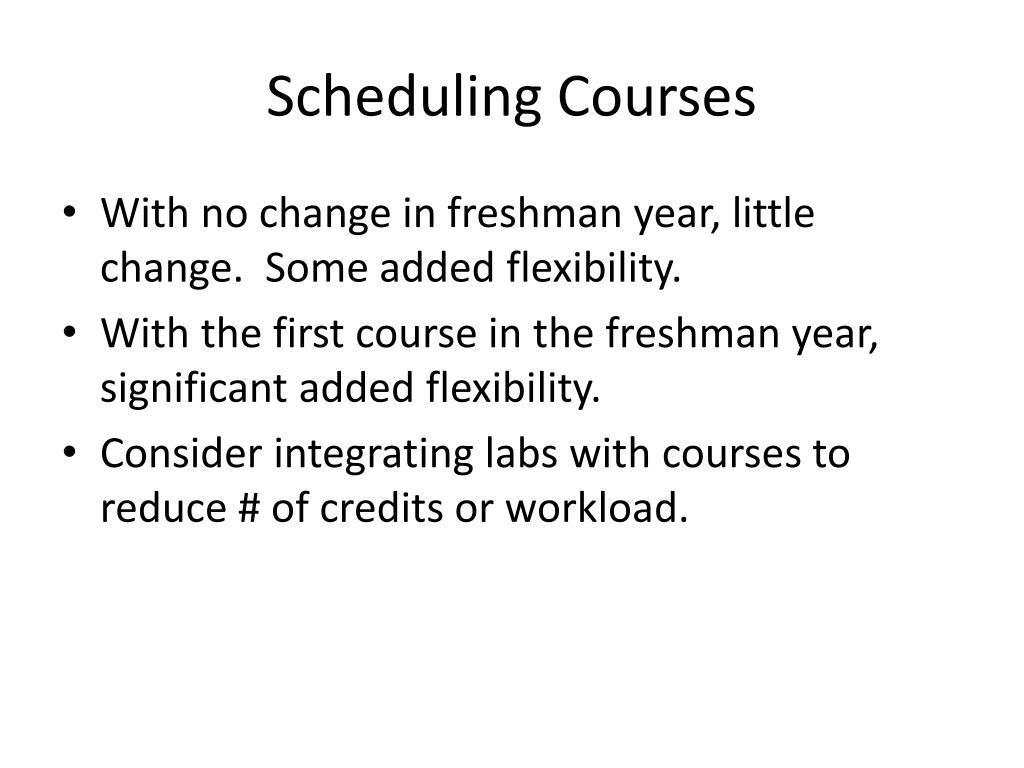 Scheduling Courses

• With no change in freshman year, little change.  Some added flexibility.
• With the first course in the freshman year, significant added flexibility.
• Consider integrating labs with courses to reduce # of credits or workload.